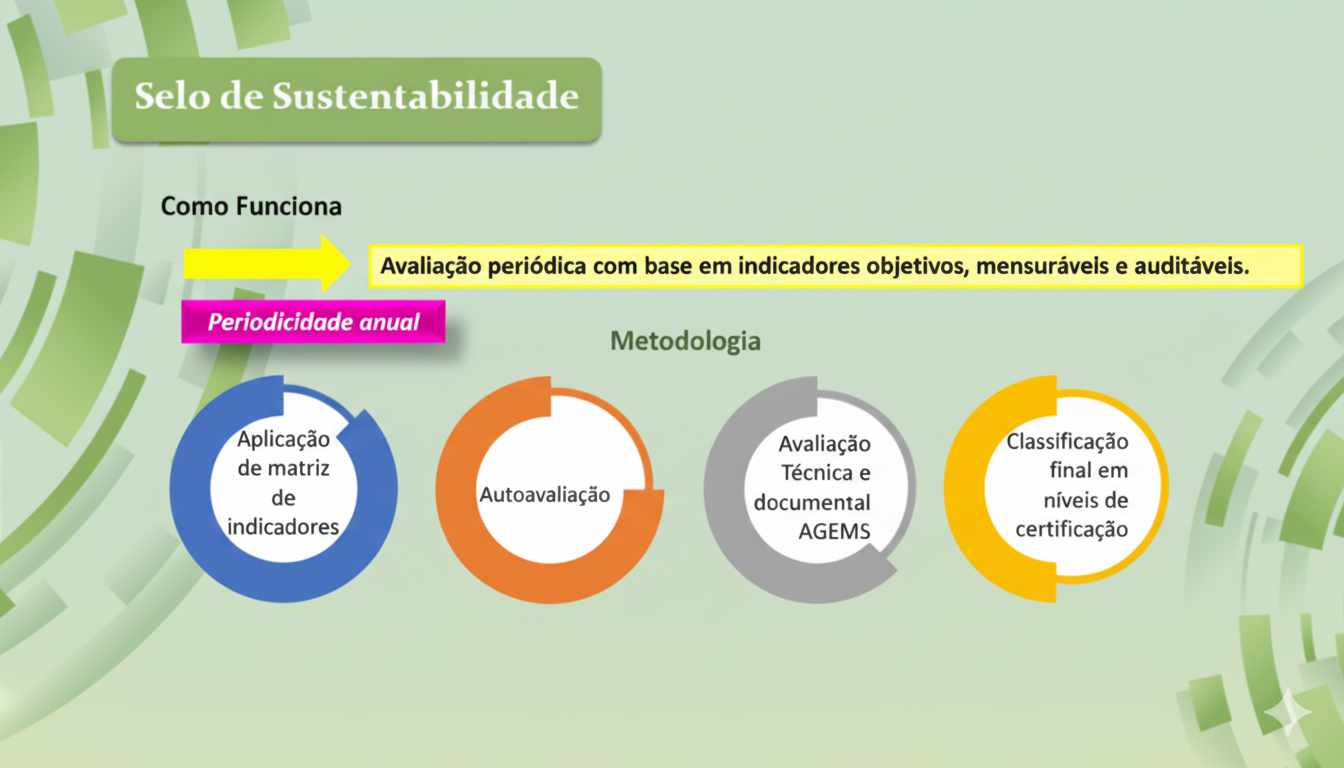 Selo de Sustentabilidade

Como Funciona

Avaliação periódica com base em indicadores objetivos, mensuráveis e auditáveis.

Periodicidade anual

Metodologia

Aplicação de matriz de indicadores

Autoavaliação

Avaliação Técnica e documental AGEMS

Classificação final em níveis de certificação